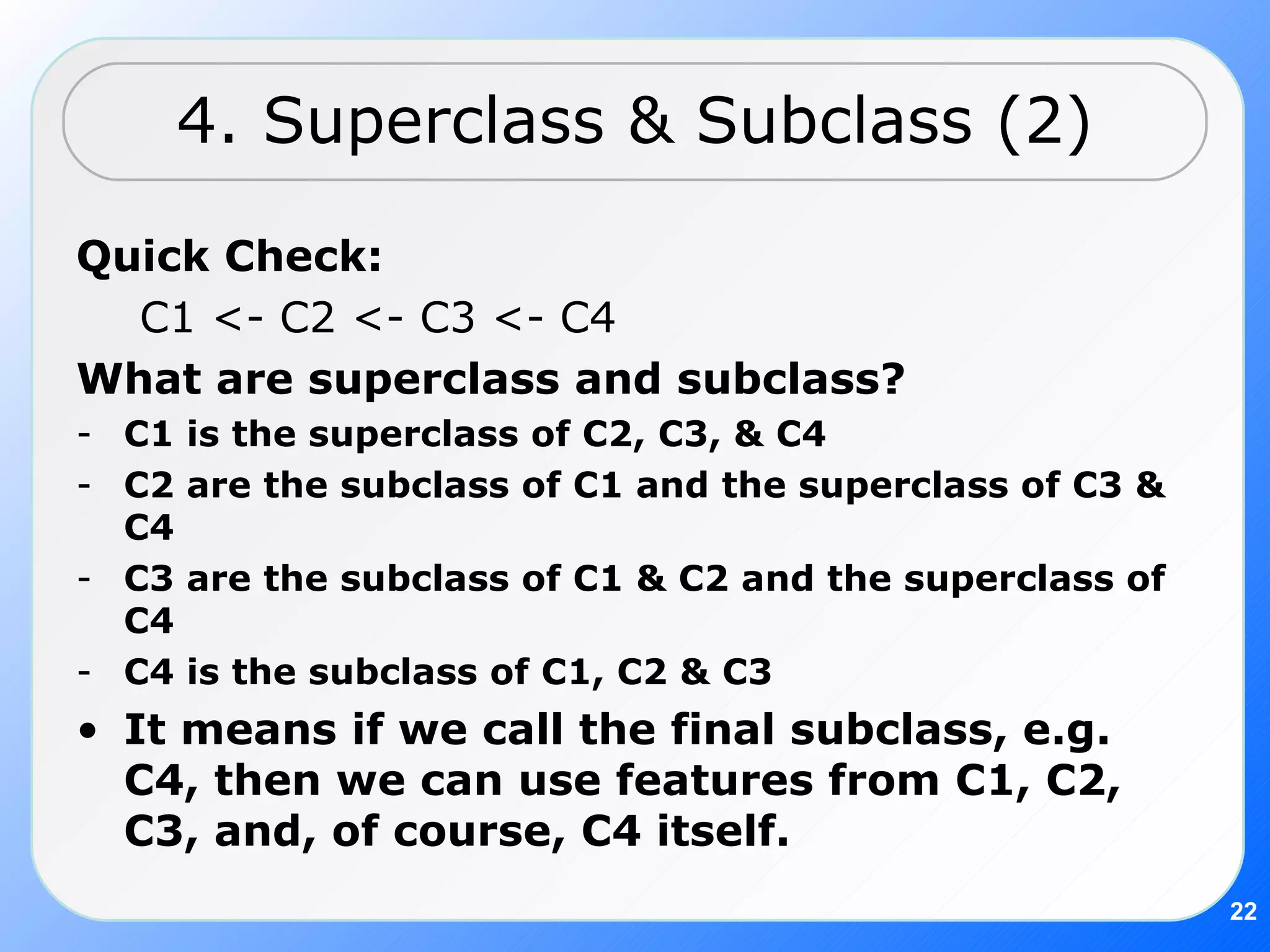 4. Superclass & Subclass (2)

Quick Check:

C1 <- C2 <- C3 <- C4

What are superclass and subclass?

- C1 is the superclass of C2, C3, & C4
- C2 are the subclass of C1 and the superclass of C3 & C4
- C3 are the subclass of C1 & C2 and the superclass of C4
- C4 is the subclass of C1, C2 & C3

• It means if we call the final subclass, e.g. C4, then we can use features from C1, C2, C3, and, of course, C4 itself.

22